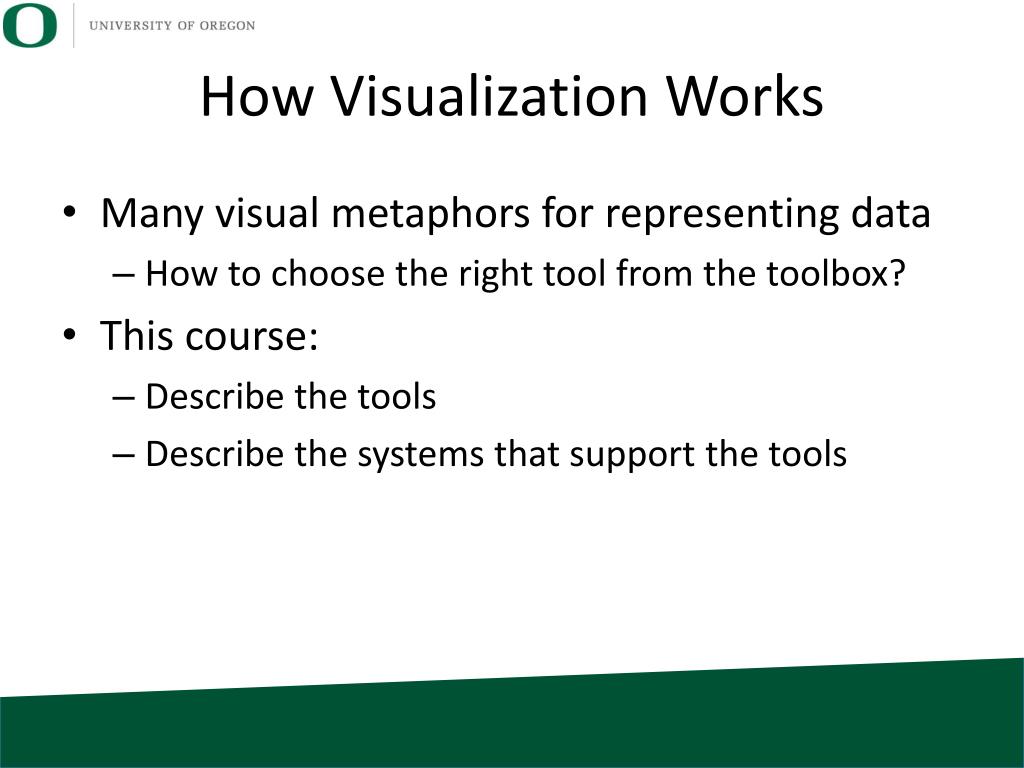 O UNIVERSITY OF OREGON

How Visualization Works

• Many visual metaphors for representing data
– How to choose the right tool from the toolbox?
• This course:
– Describe the tools
– Describe the systems that support the tools